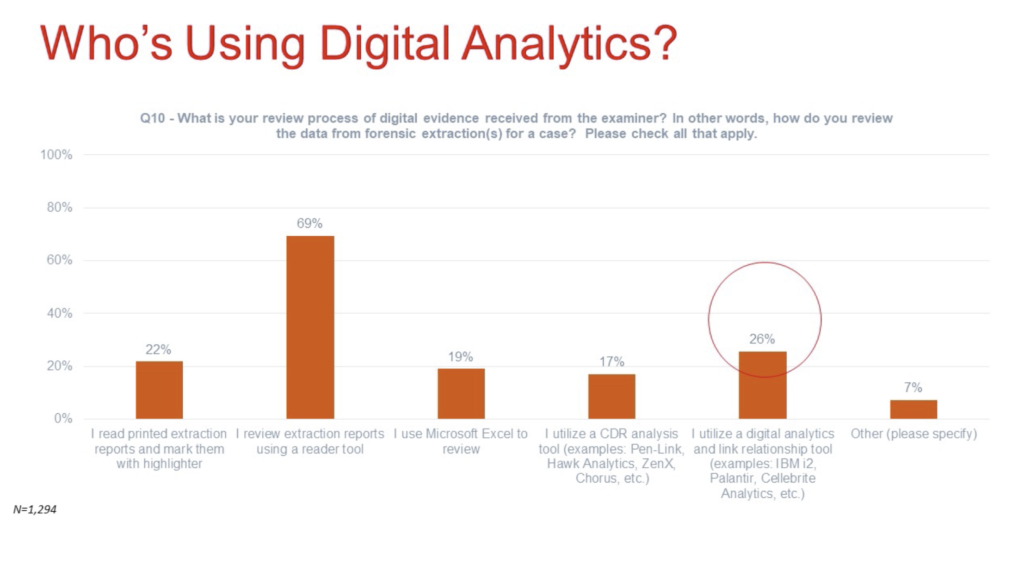 Who's Using Digital Analytics?

Q10 - What is your review process of digital evidence received from the examiner? In other words, how do you review the data from forensic extraction(s) for a case? Please check all that apply.

100%
80%
60%
40%
20%
0%

22%
69%
19%
17%
26%
7%

I read printed extraction reports and mark them with highlighter

I review extraction reports using a reader tool

I use Microsoft Excel to review

I utilize a CDR analysis tool (examples: Pen-Link, Hawk Analytics, ZenX, Chorus, etc.)

I utilize a digital analytics and link relationship tool (examples: IBM i2, Palantir, Cellebrite Analytics, etc.)

Other (please specify)

N=1,294